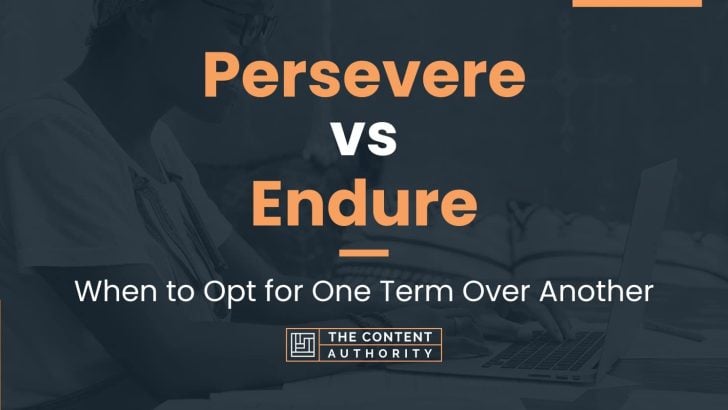 Persevere
vs
Endure

When to Opt for One Term Over Another

THE CONTENT AUTHORITY